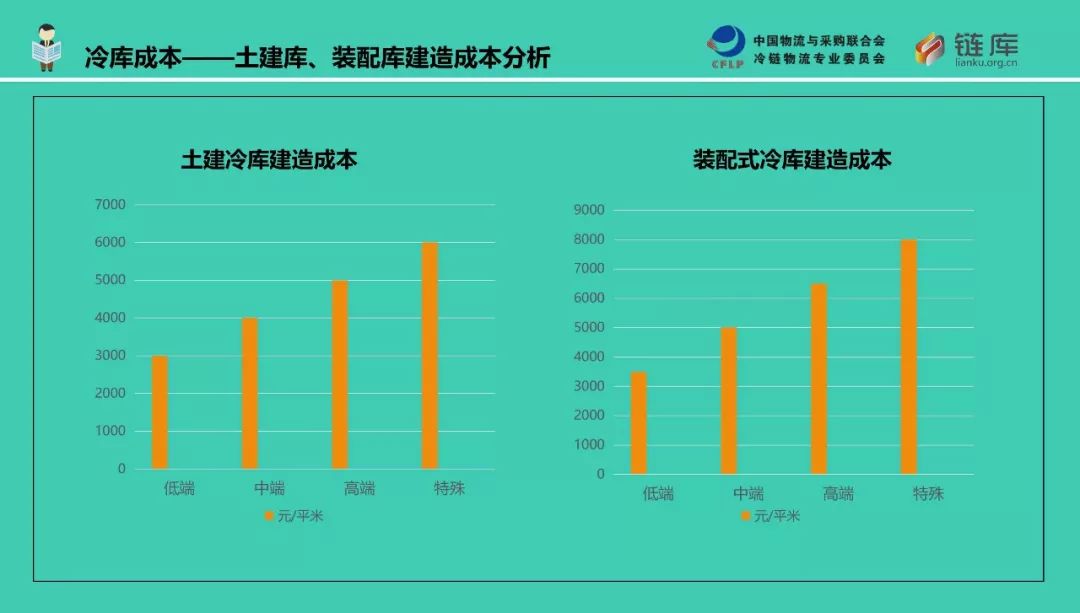 冷库成本——土建库、装配库建造成本分析

CFLP 中国物流与采购联合会 冷链物流专业委员会

链库 lianku.org.cn

土建冷库建造成本

7000
6000
5000
4000
3000
2000
1000
0

低端 中端 高端 特殊

元/平米

装配式冷库建造成本

9000
8000
7000
6000
5000
4000
3000
2000
1000
0

低端 中端 高端 特殊

元/平米